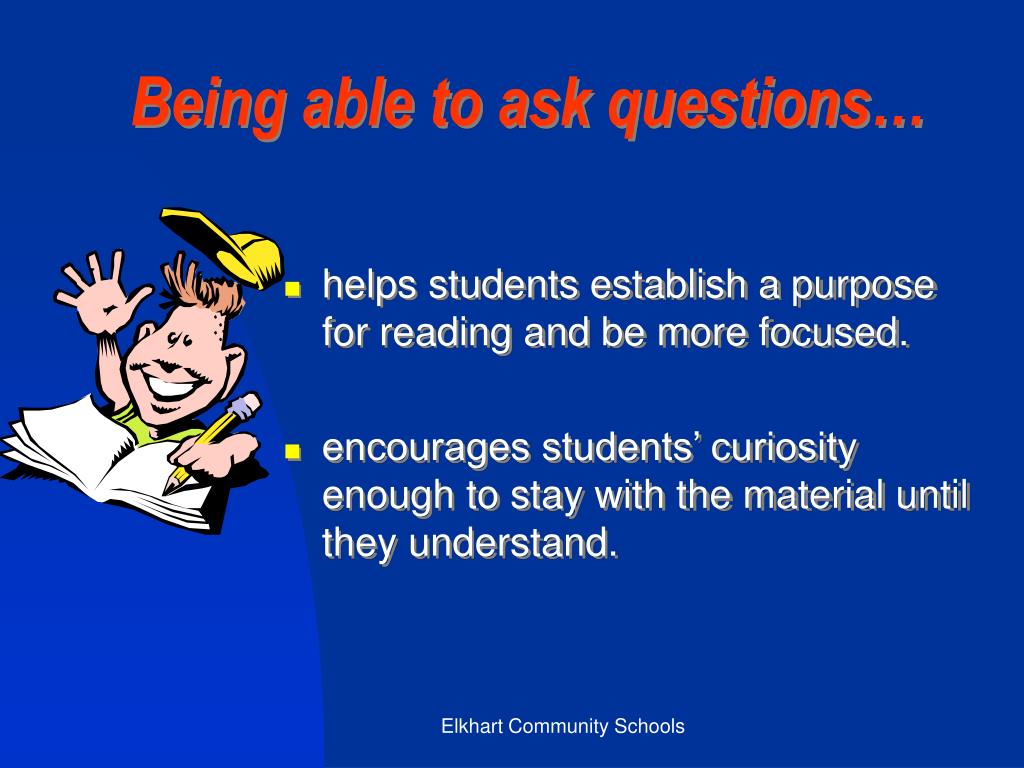 Being able to ask questions…

- helps students establish a purpose for reading and be more focused.
- encourages students’ curiosity enough to stay with the material until they understand.

Elkhart Community Schools